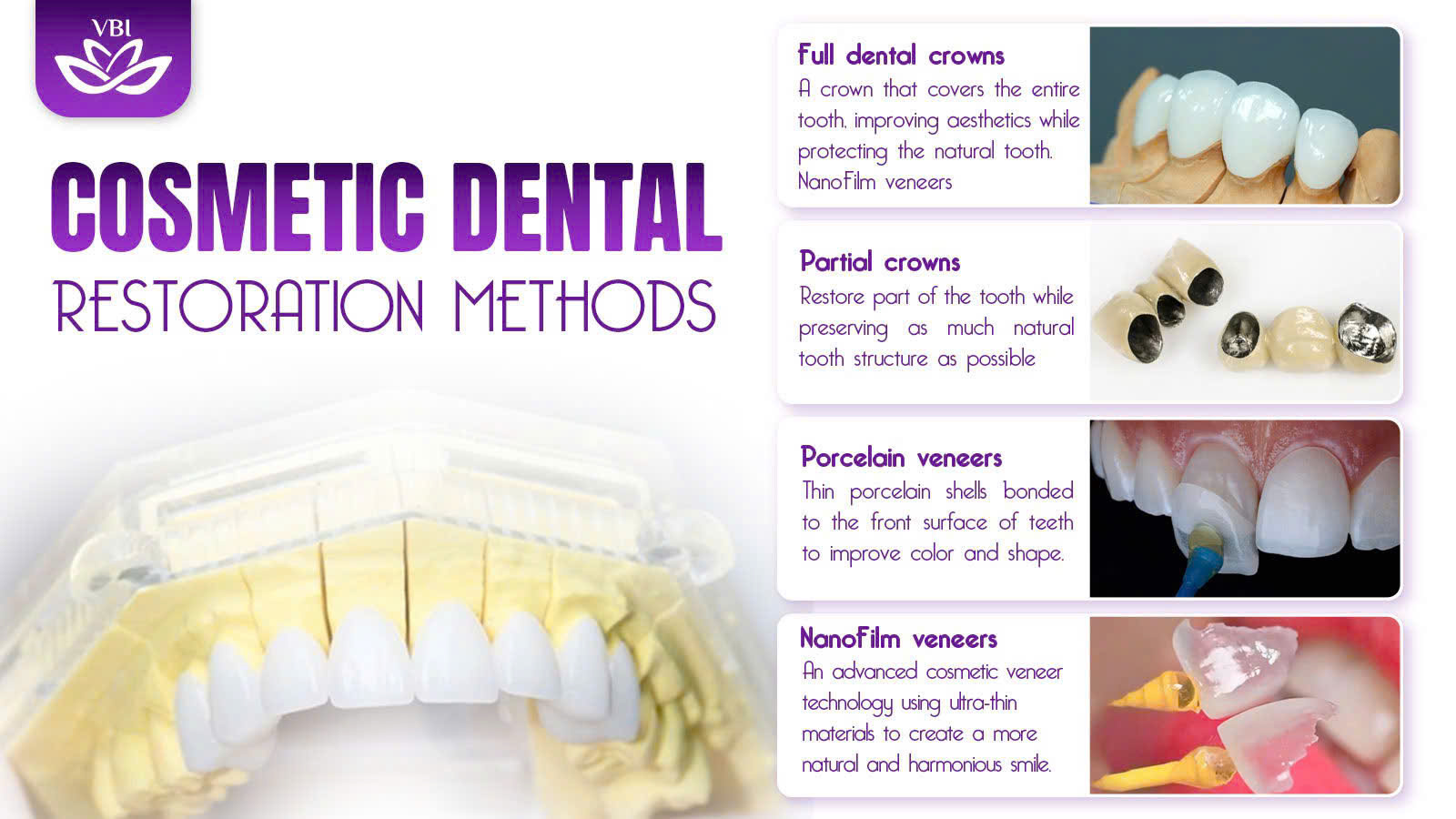 VBI

COSMETIC DENTAL
RESTORATION METHODS

Full dental crowns
A crown that covers the entire tooth, improving aesthetics while protecting the natural tooth. NanoFilm veneers

Partial crowns
Restore part of the tooth while preserving as much natural tooth structure as possible

Porcelain veneers
Thin porcelain shells bonded to the front surface of teeth to improve color and shape.

NanoFilm veneers
An advanced cosmetic veneer technology using ultra-thin materials to create a more natural and harmonious smile.